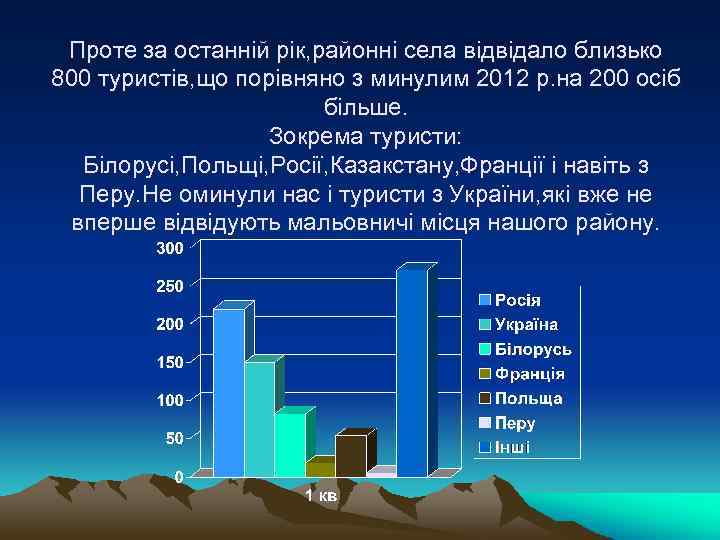 Проте за останній рік,районні села відвідало близько 800 туристів,що порівняно з минулим 2012 р.на 200 осіб більше.
Зокрема туристи:
Білорусі,Польщі,Росії,Казакстану,Франції і навіть з Перу.Не оминули нас і туристи з України,які вже не вперше відвідують мальовничі місця нашого району.

300
250
200
150
100
50
0
1 кв

Росія
Україна
Білорусь
Франція
Польща
Перу
Інші